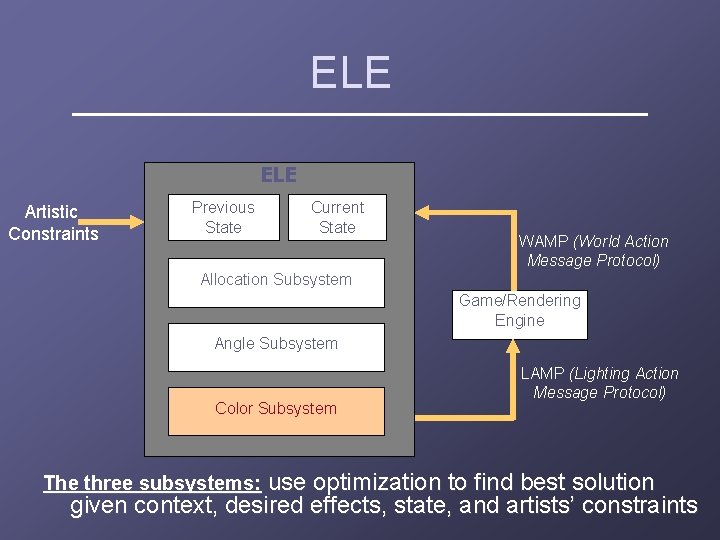 ELE

ELE

Artistic Constraints

Previous State

Current State

Allocation Subsystem

Angle Subsystem

Color Subsystem

WAMP (World Action Message Protocol)

Game/Rendering Engine

LAMP (Lighting Action Message Protocol)

The three subsystems: use optimization to find best solution given context, desired effects, state, and artists' constraints